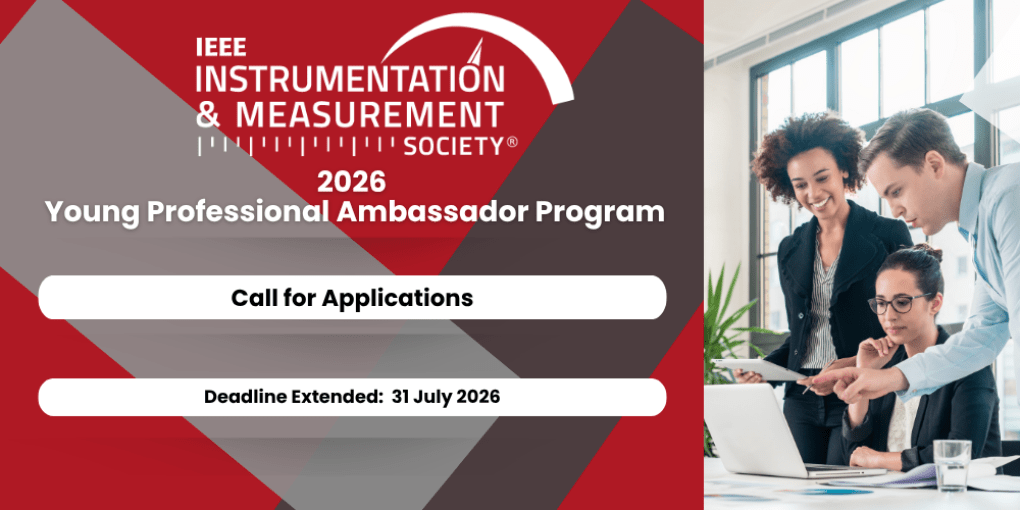 IEEE
INSTRUMENTATION
& MEASUREMENT
SOCIETY®

2026
Young Professional Ambassador Program

Call for Applications

Deadline Extended: 31 July 2026